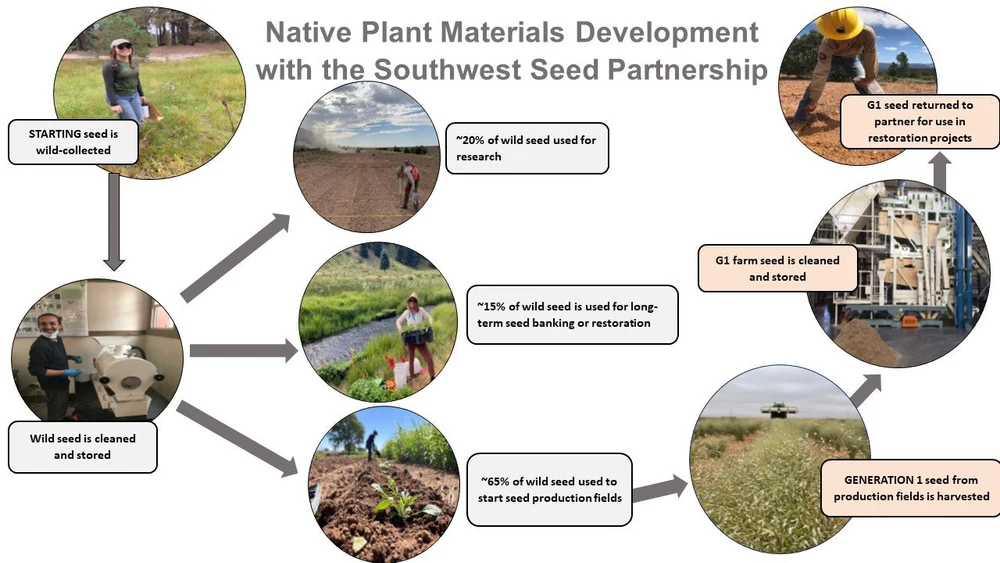 Native Plant Materials Development with the Southwest Seed Partnership

STARTING seed is wild-collected

Wild seed is cleaned and stored

~20% of wild seed used for research

~15% of wild seed is used for long-term seed banking or restoration

~65% of wild seed used to start seed production fields

GENERATION 1 seed from production fields is harvested

G1 farm seed is cleaned and stored

G1 seed returned to partner for use in restoration projects